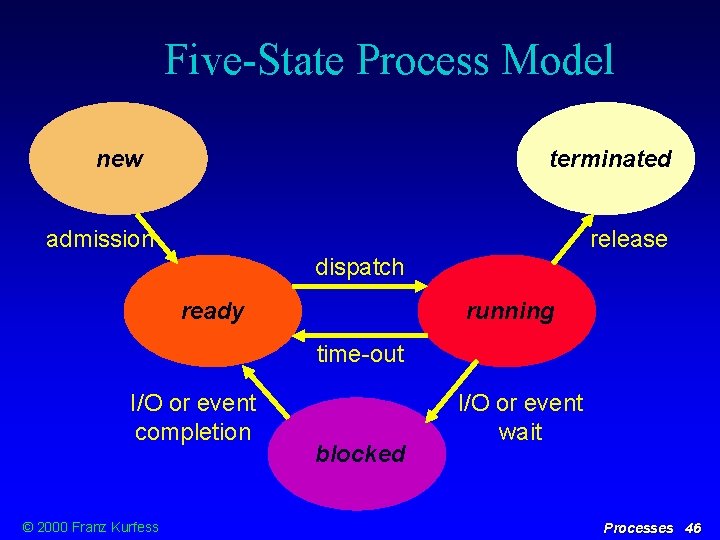 Five-State Process Model

new

terminated

admission

release

dispatch

ready

running

time-out

I/O or event completion

I/O or event wait

blocked

© 2000 Franz Kurfess

Processes 46